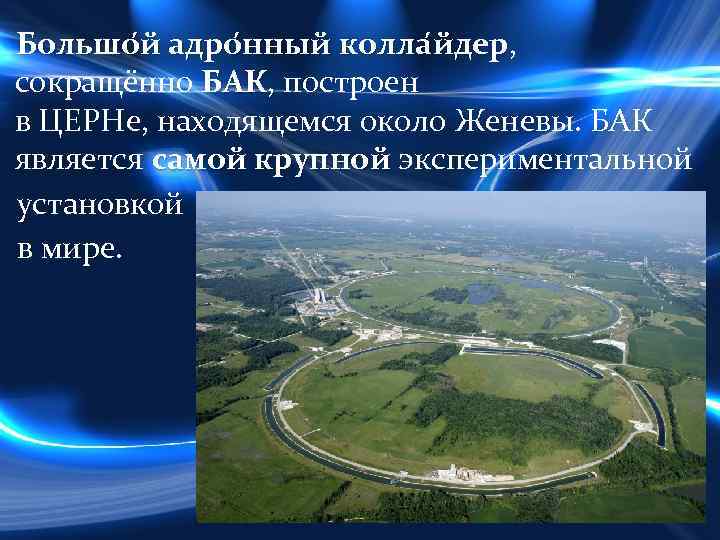 Большо́й адро́нный колла́йдер, сокращённо БАК, построен в ЦЕРНе, находящемся около Женевы. БАК является самой крупной экспериментальной установкой в мире.